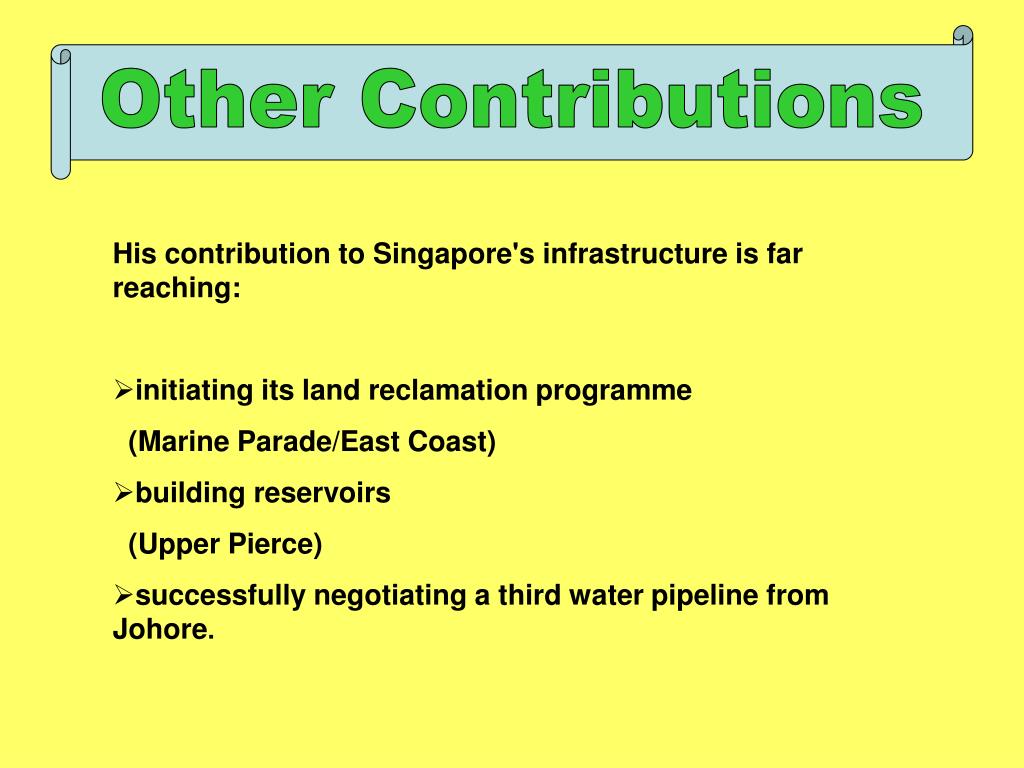 Other Contributions

His contribution to Singapore's infrastructure is far reaching:

➢initiating its land reclamation programme
(Marine Parade/East Coast)
➢building reservoirs
(Upper Pierce)
➢successfully negotiating a third water pipeline from Johore.